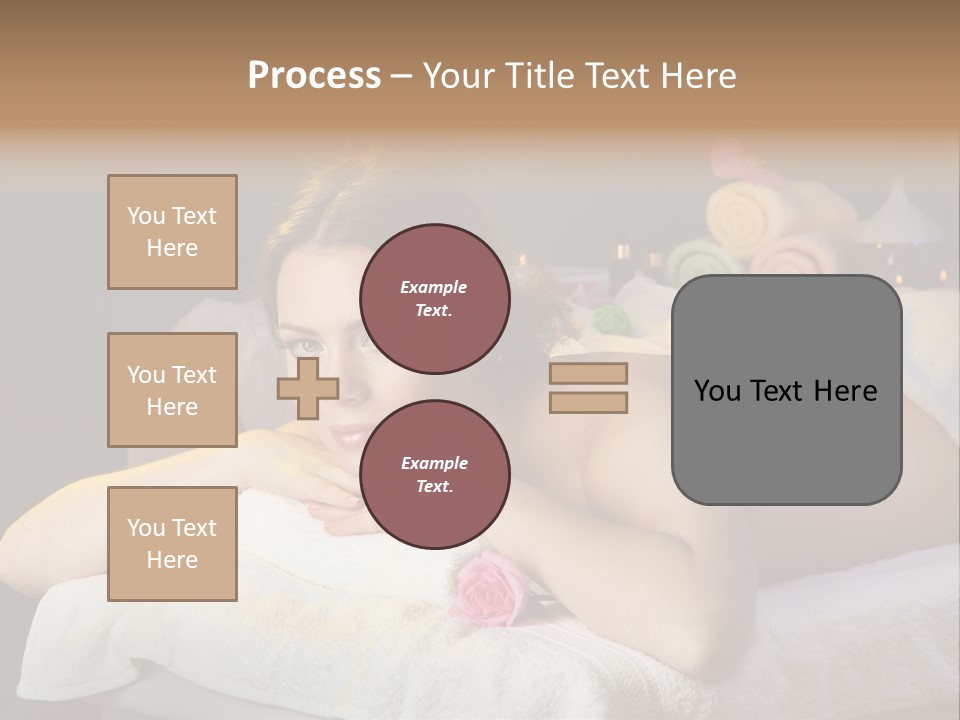 Process – Your Title Text Here

You Text Here

You Text Here

You Text Here

Example Text.

Example Text.

You Text Here